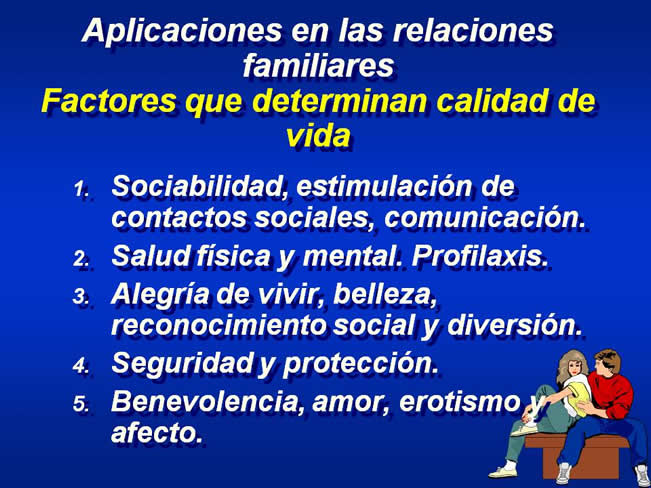 Aplicaciones en las relaciones familiares
Factores que determinan calidad de vida

1. Sociabilidad, estimulación de contactos sociales, comunicación.
2. Salud física y mental. Profilaxis.
3. Alegría de vivir, belleza, reconocimiento social y diversión.
4. Seguridad y protección.
5. Benevolencia, amor, erotismo y afecto.